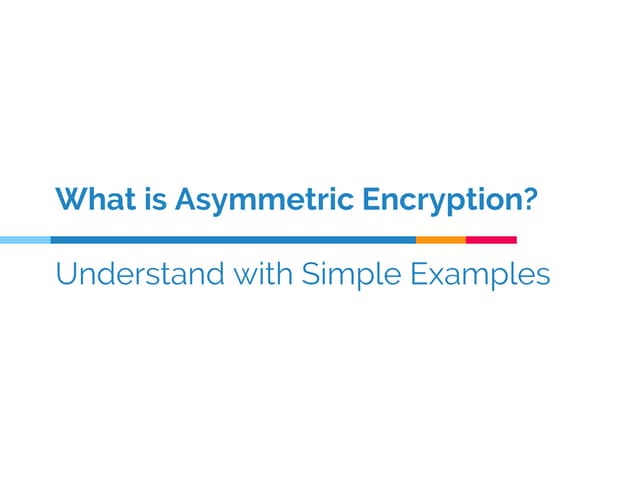 What is Asymmetric Encryption?

Understand with Simple Examples